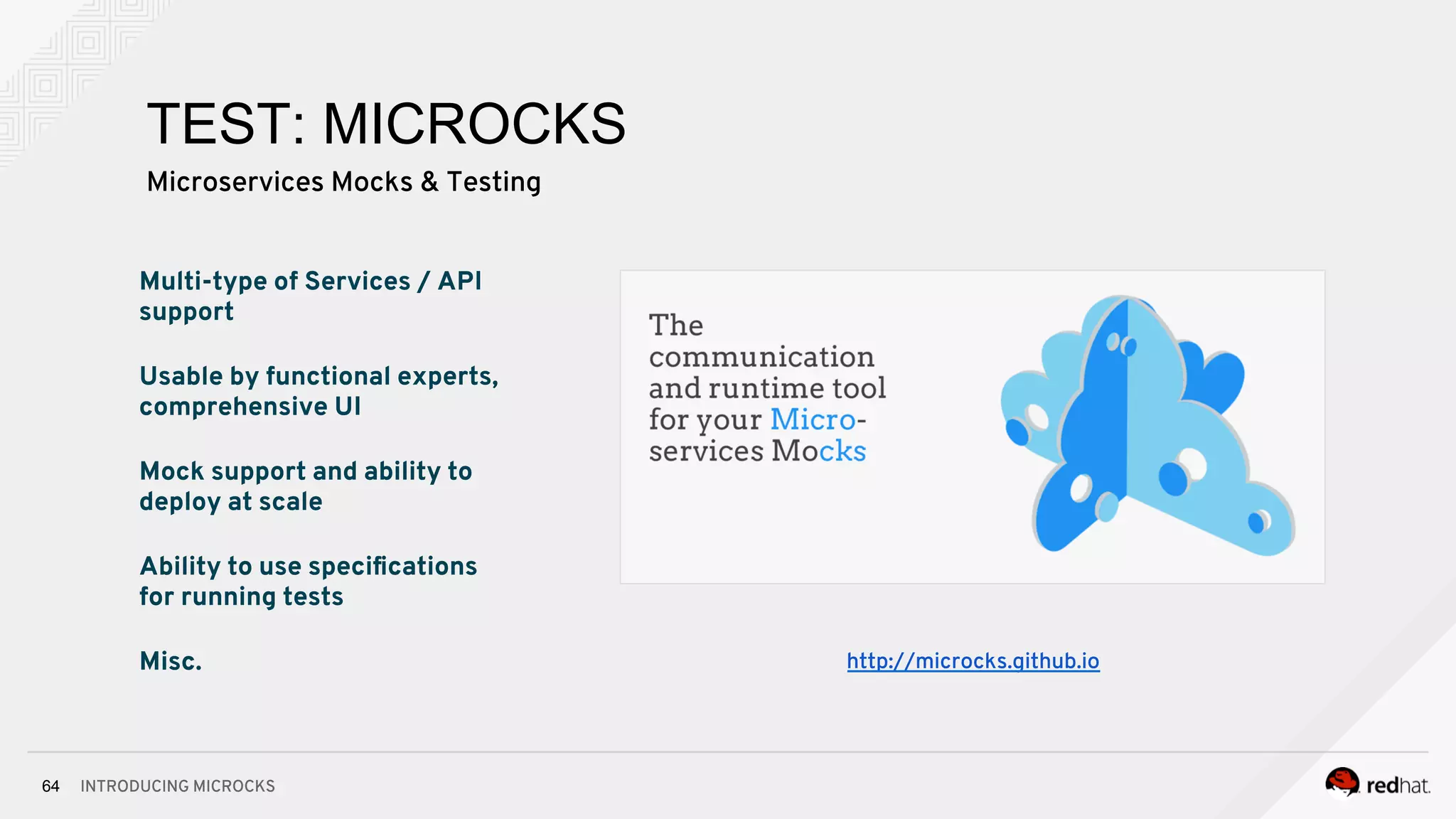 TEST: MICROCKS

Microservices Mocks & Testing

Multi-type of Services / API support

Usable by functional experts, comprehensive UI

Mock support and ability to deploy at scale

Ability to use specifications for running tests

Misc.

The communication and runtime tool for your Micro-services Mocks

http://microcks.github.io

64 INTRODUCING MICROCKS

redhat.